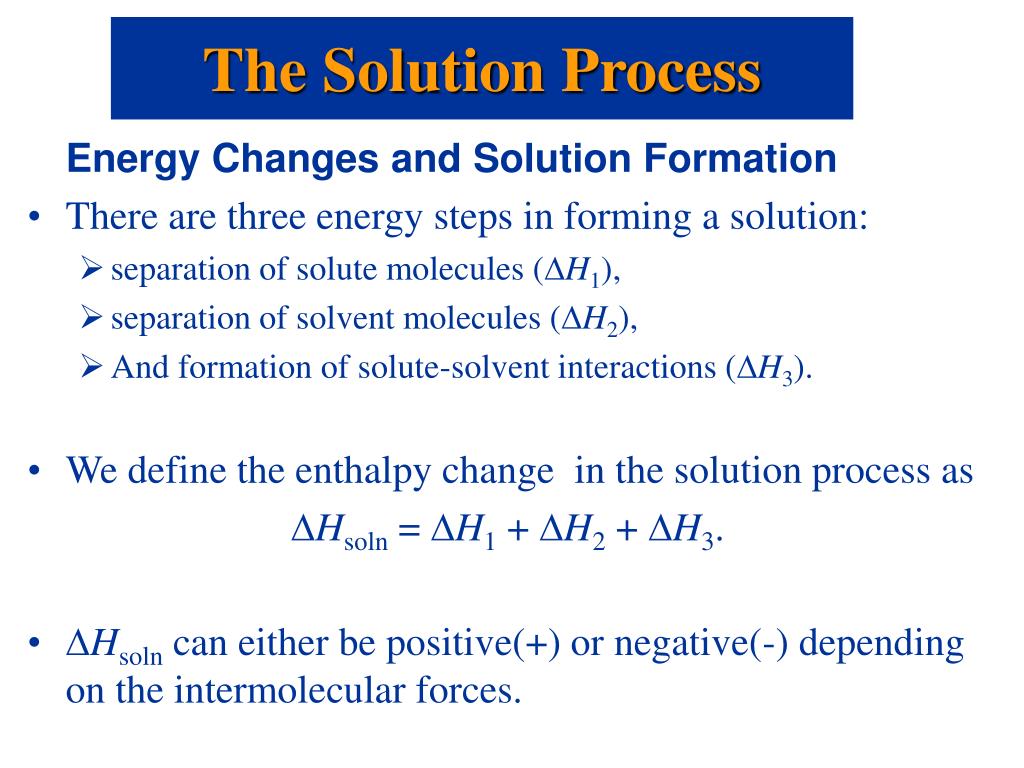 The Solution Process

Energy Changes and Solution Formation

• There are three energy steps in forming a solution:
  ➢ separation of solute molecules ($\Delta H_1$),
  ➢ separation of solvent molecules ($\Delta H_2$),
  ➢ And formation of solute-solvent interactions ($\Delta H_3$).

• We define the enthalpy change in the solution process as

$\Delta H_{soln} = \Delta H_1 + \Delta H_2 + \Delta H_3$.

• $\Delta H_{soln}$ can either be positive(+) or negative(-) depending on the intermolecular forces.